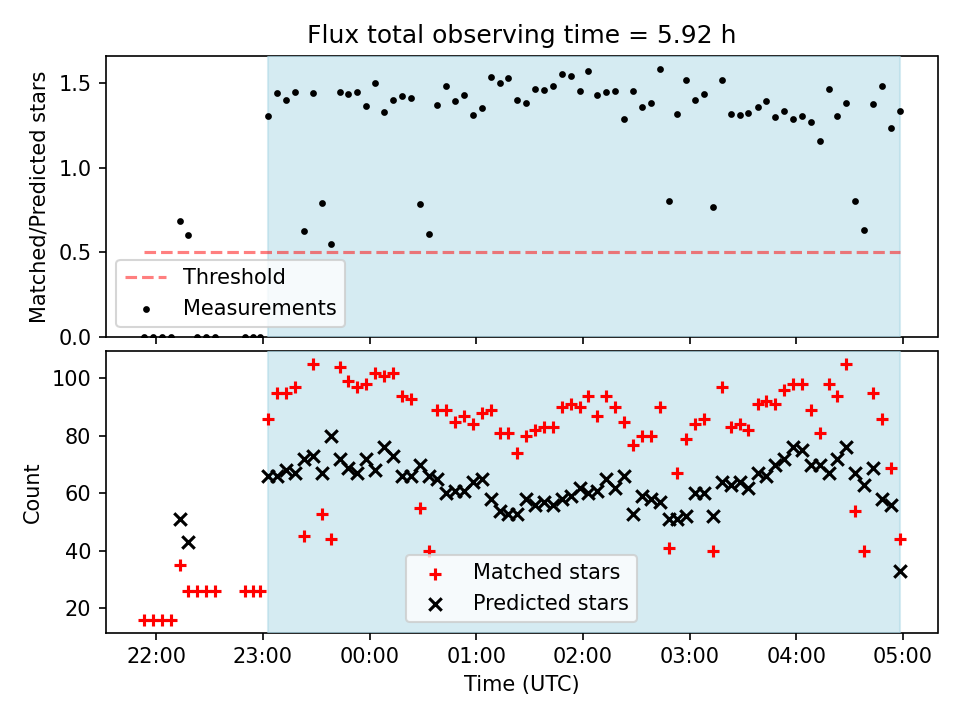 Flux total observing time = 5.92 h

Matched/Predicted stars

1.5
1.0
0.5
0.0

Threshold
Measurements

Count

100
80
60
40
20

Matched stars
Predicted stars

22:00
23:00
00:00
01:00
02:00
03:00
04:00
05:00

Time (UTC)